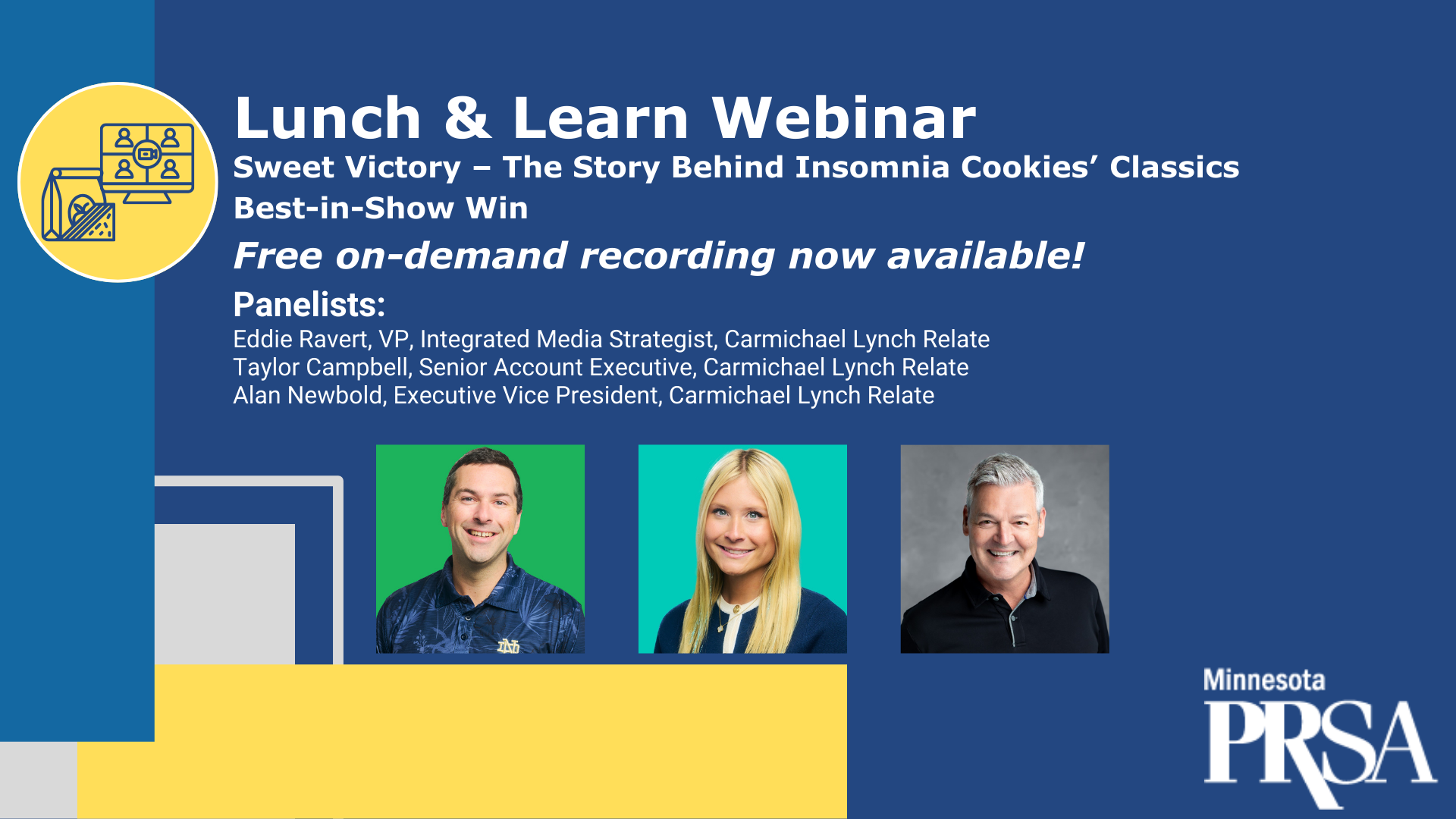 Lunch & Learn Webinar

Sweet Victory – The Story Behind Insomnia Cookies' Classics Best-in-Show Win

Free on-demand recording now available!

Panelists:

Eddie Ravert, VP, Integrated Media Strategist, Carmichael Lynch Relate
Taylor Campbell, Senior Account Executive, Carmichael Lynch Relate
Alan Newbold, Executive Vice President, Carmichael Lynch Relate

ND

Minnesota
PRSA